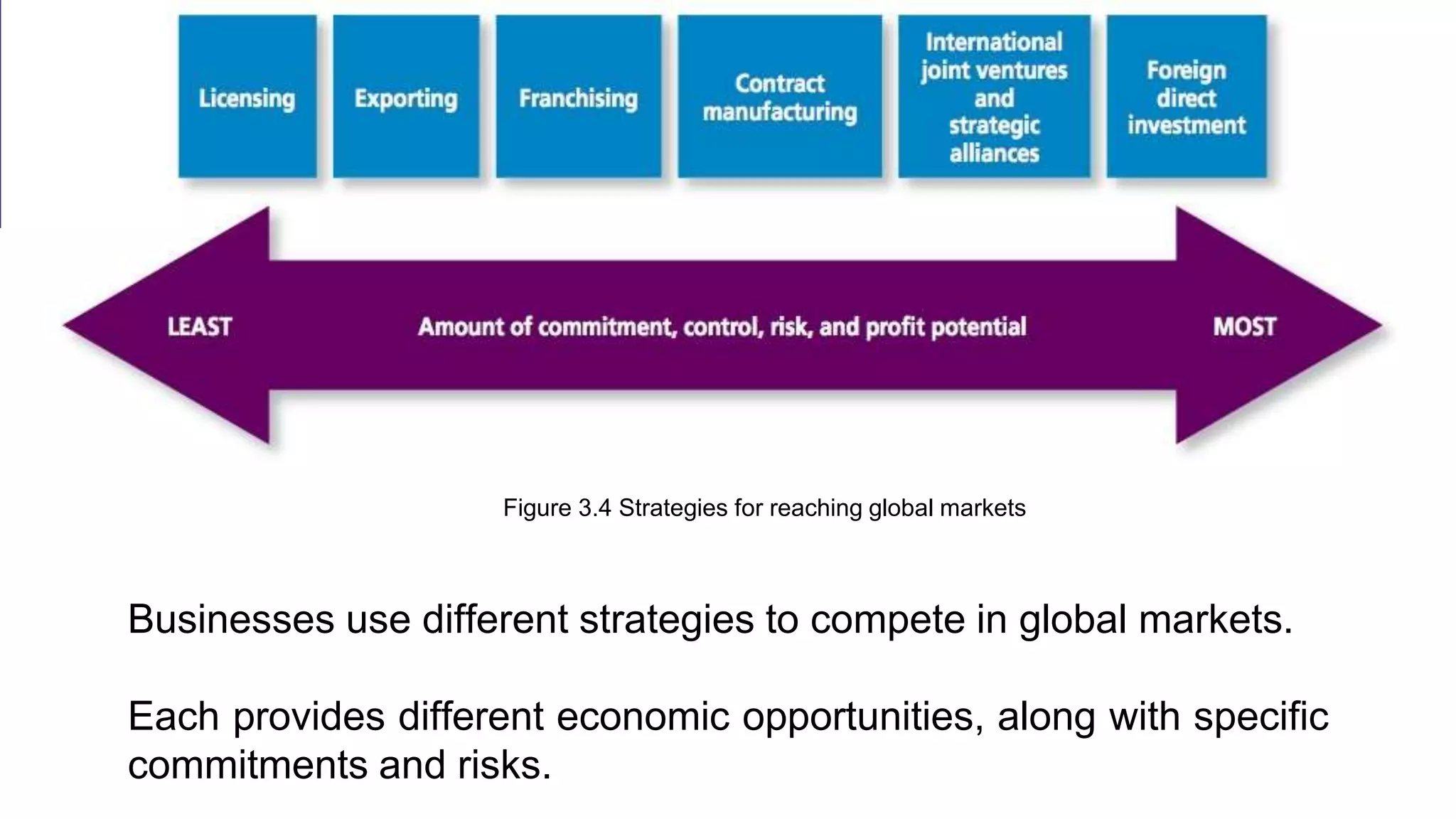 Licensing

Exporting

Franchising

Contract manufacturing

International joint ventures and strategic alliances

Foreign direct investment

LEAST

Amount of commitment, control, risk, and profit potential

MOST

Figure 3.4 Strategies for reaching global markets

Businesses use different strategies to compete in global markets.

Each provides different economic opportunities, along with specific commitments and risks.